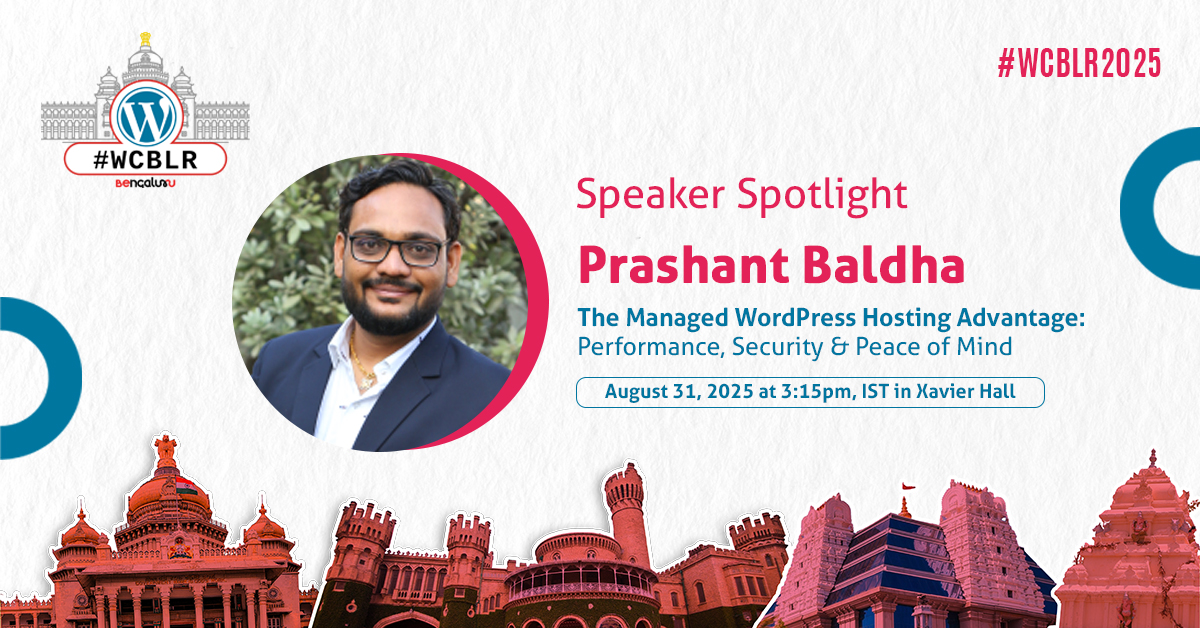 #WCBLR
Bengaluru

#WCBLR2025

Speaker Spotlight

Prashant Baldha

The Managed WordPress Hosting Advantage: Performance, Security & Peace of Mind

August 31, 2025 at 3:15pm, IST in Xavier Hall